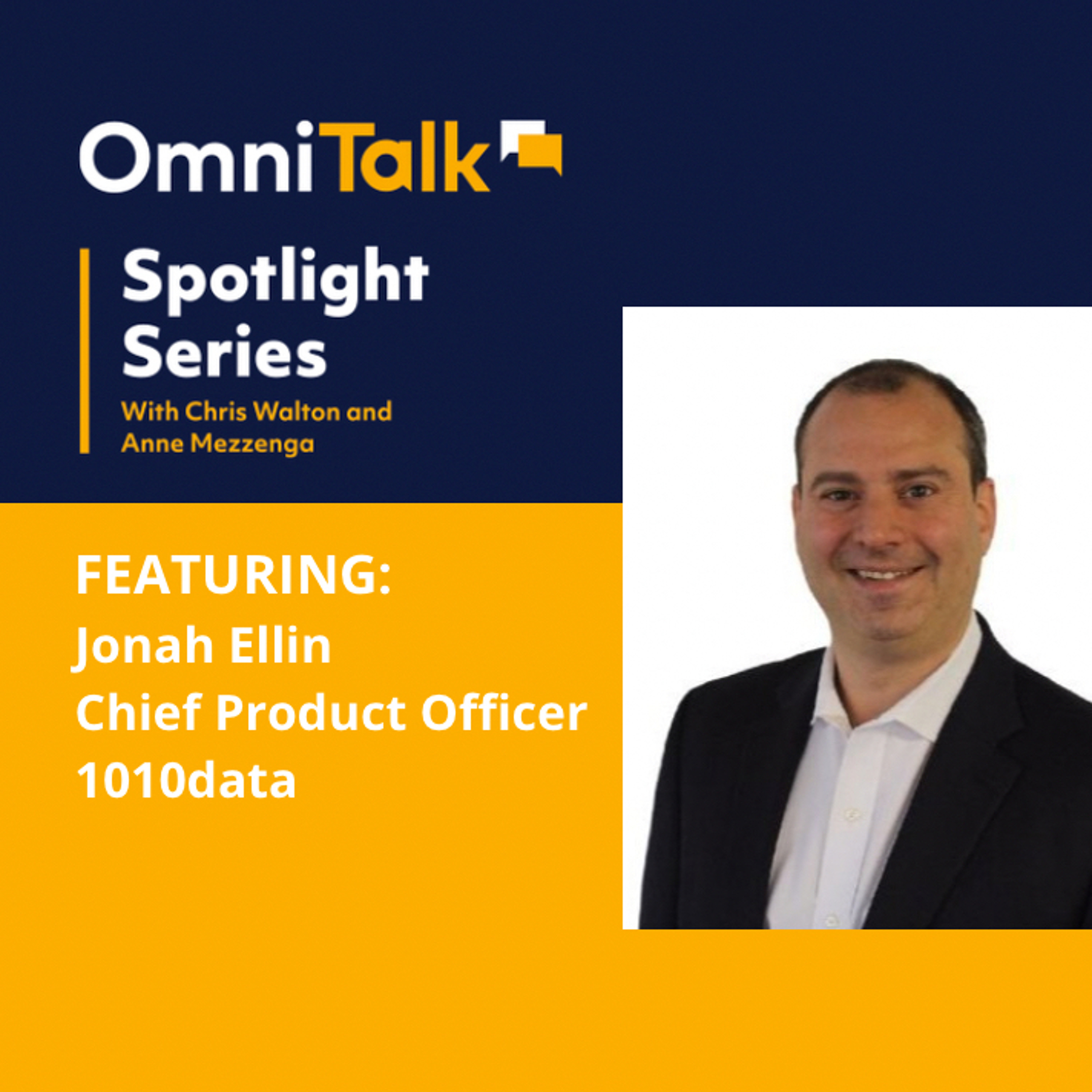 OmniTalk

Spotlight Series

With Chris Walton and Anne Mezzenga

FEATURING:
Jonah Ellin
Chief Product Officer
1010data